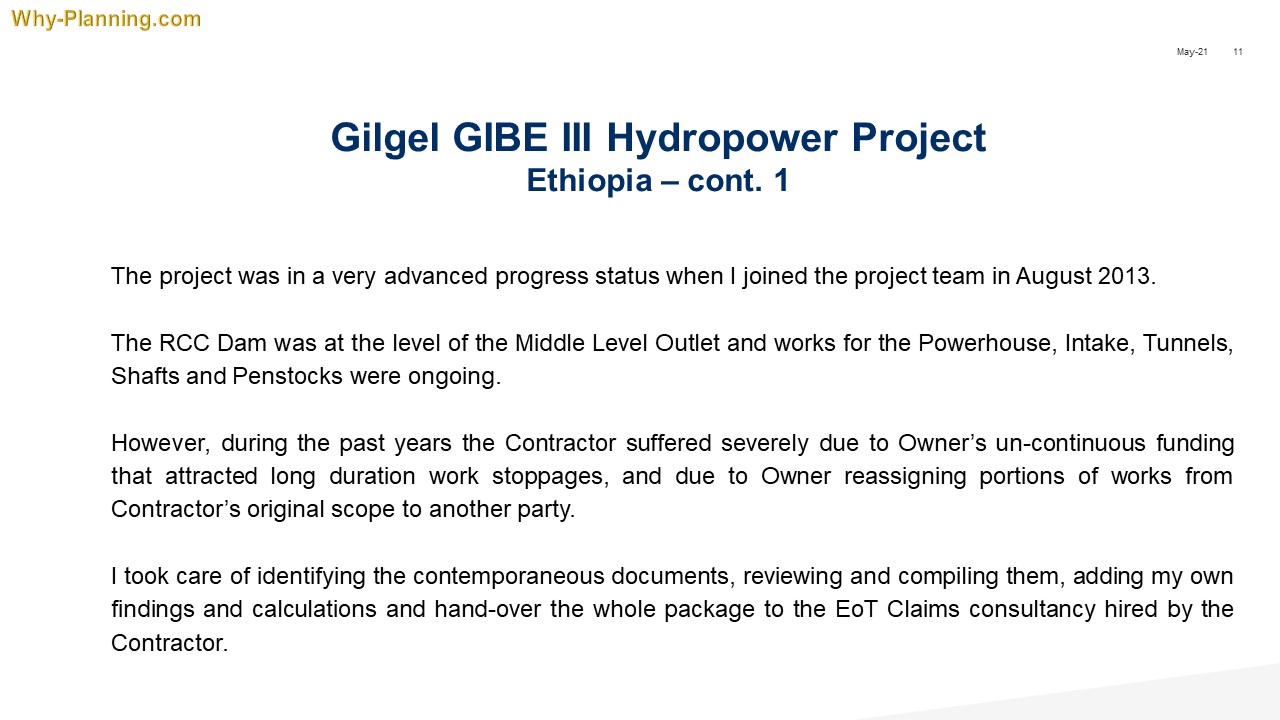 Why-Planning.com

May-21 11

Gilgel GIBE III Hydropower Project
Ethiopia – cont. 1

The project was in a very advanced progress status when I joined the project team in August 2013.

The RCC Dam was at the level of the Middle Level Outlet and works for the Powerhouse, Intake, Tunnels, Shafts and Penstocks were ongoing.

However, during the past years the Contractor suffered severely due to Owner's un-continuous funding that attracted long duration work stoppages, and due to Owner reassigning portions of works from Contractor's original scope to another party.

I took care of identifying the contemporaneous documents, reviewing and compiling them, adding my own findings and calculations and hand-over the whole package to the EoT Claims consultancy hired by the Contractor.